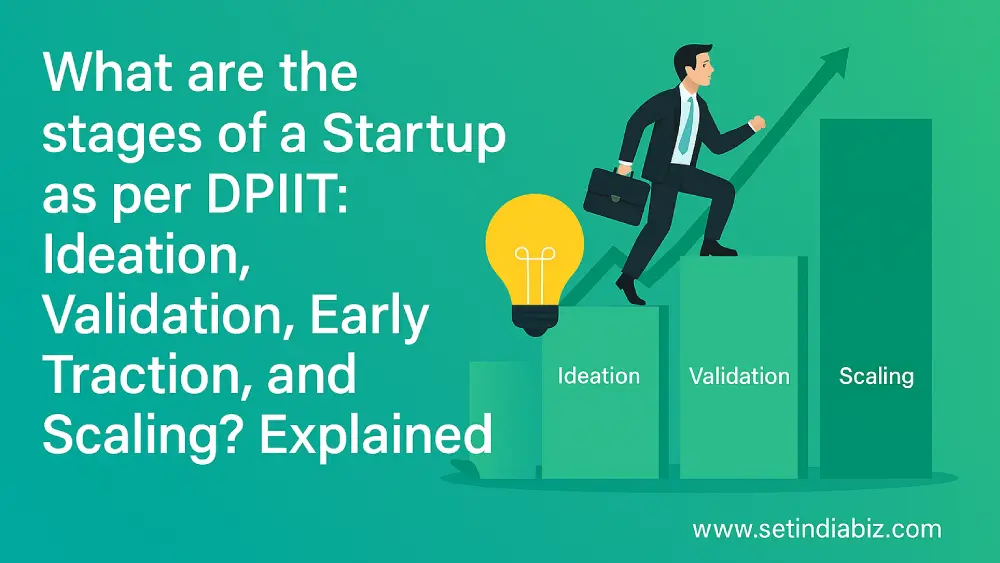 What are the stages of a Startup as per DPIIT: Ideation, Validation, Early Traction, and Scaling? Explained

Ideation

Validation

Scaling

www.setindiabiz.com